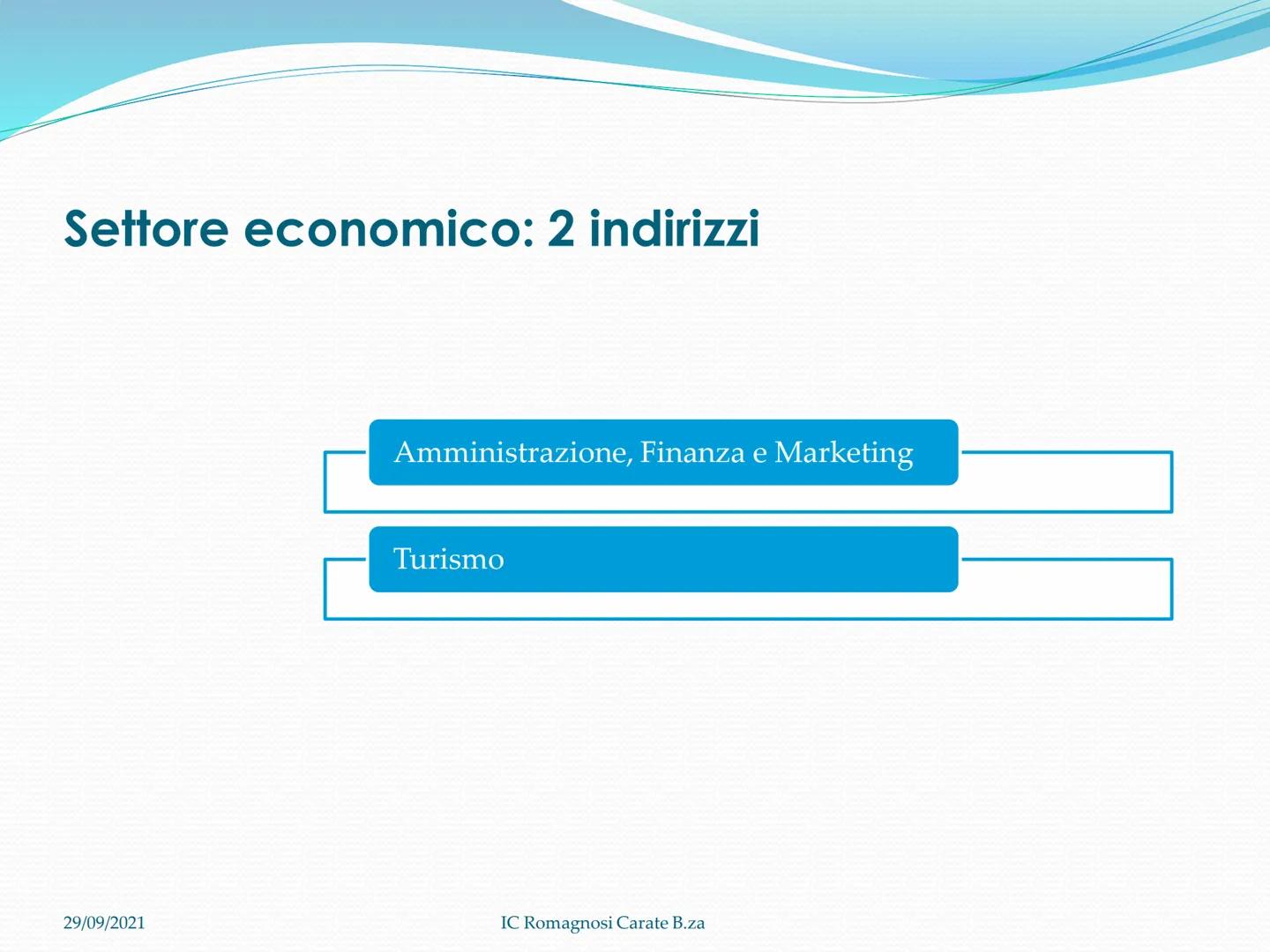 Settore economico: 2 indirizzi

Amministrazione, Finanza e Marketing

Turismo

29/09/2021

IC Romagnosi Carate B.za